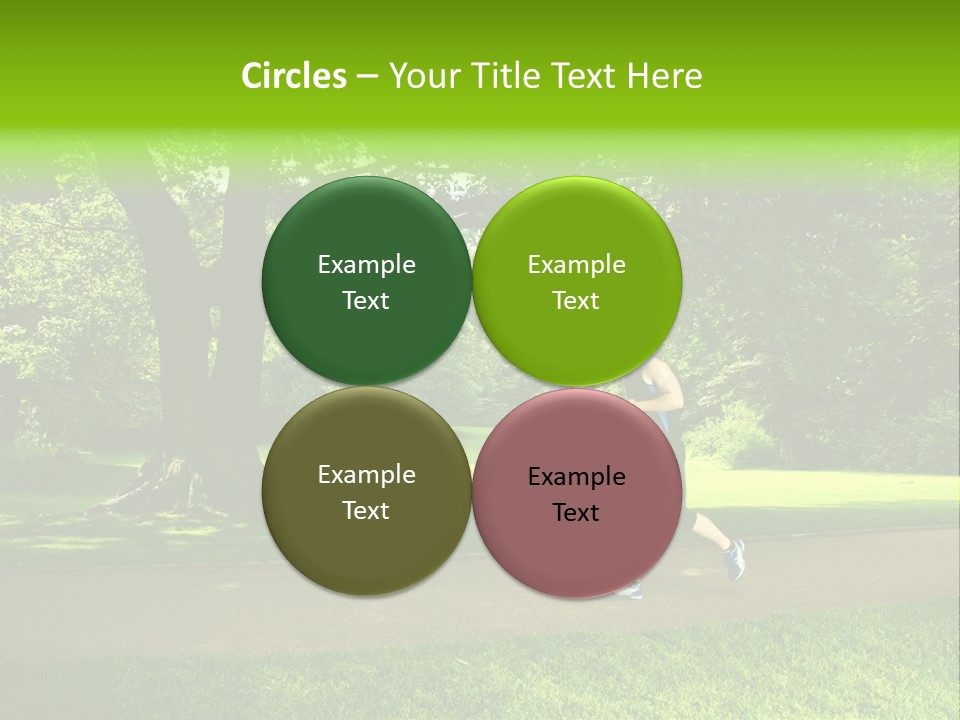 Circles – Your Title Text Here

Example Text

Example Text

Example Text

Example Text